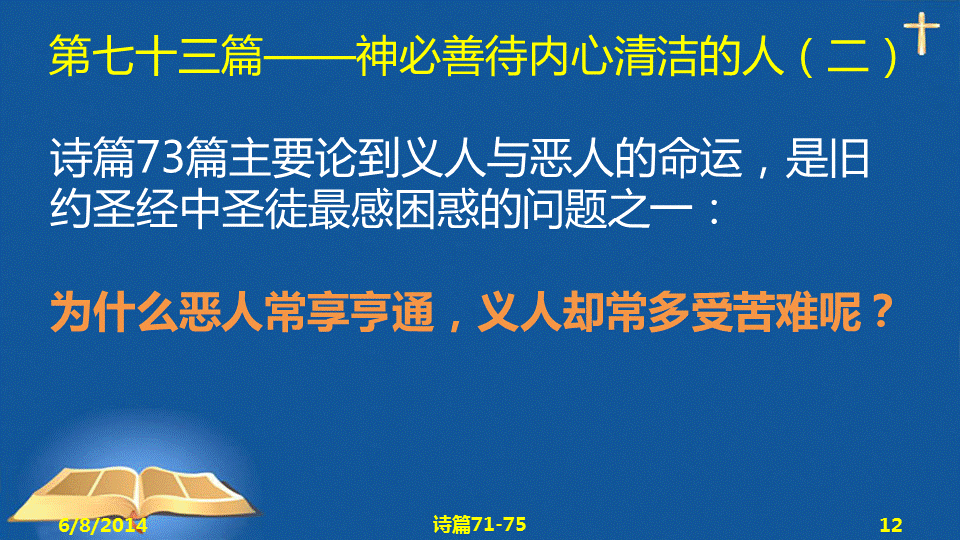 第七十三篇——神必善待内心清洁的人（二）

诗篇73篇主要论到义人与恶人的命运，是旧约圣经中圣徒最感困惑的问题之一：

为什么恶人常享亨通，义人却常多受苦难呢？

6/8/2014 诗篇71-75 12